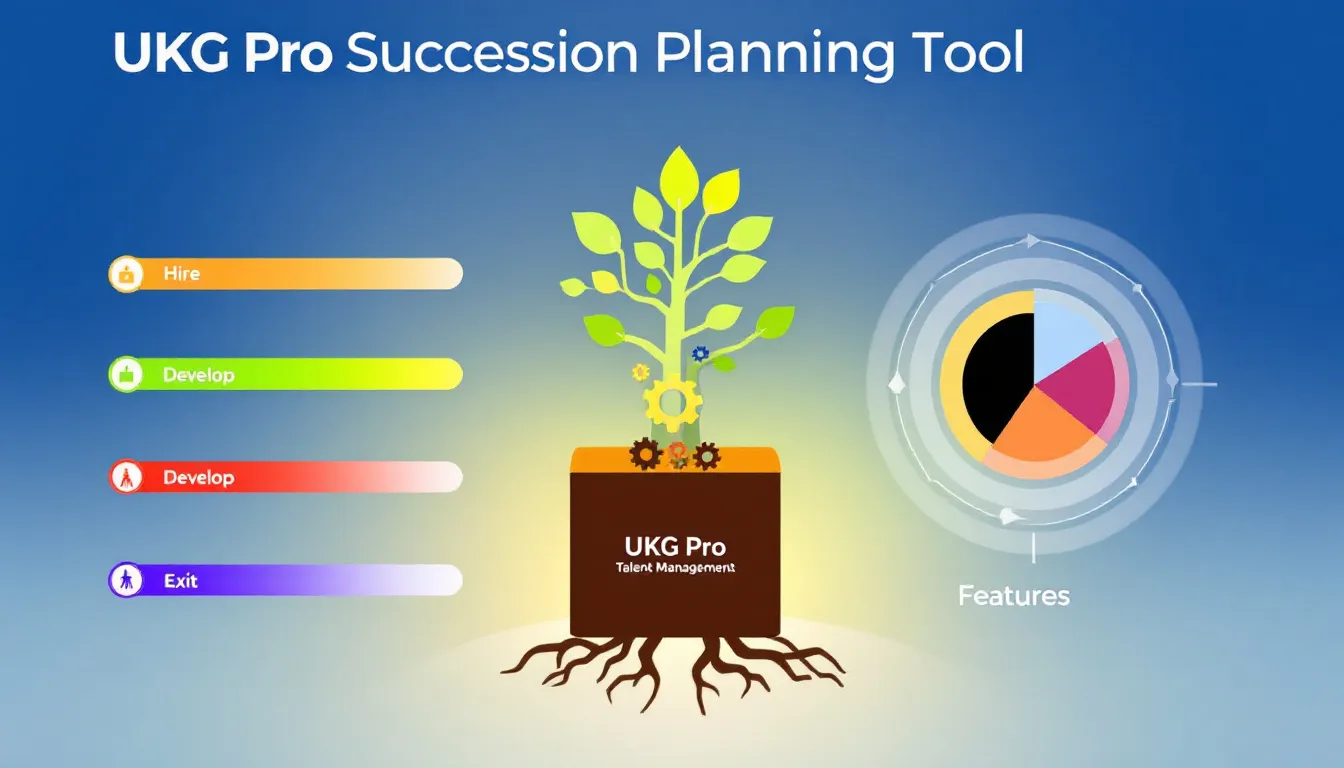 UKG Pro Succession Planning Tool

Hire

Develop

Develop

Exit

UKG Pro
Talent Management

Features